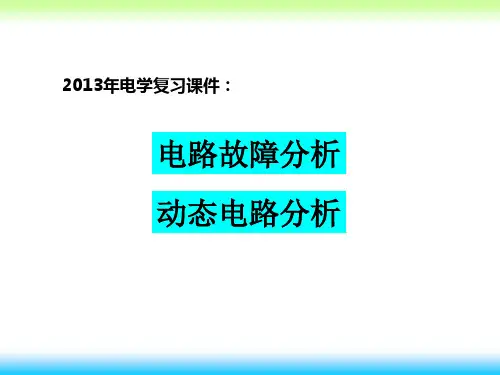 2013年电学复习课件：

电路故障分析

动态电路分析